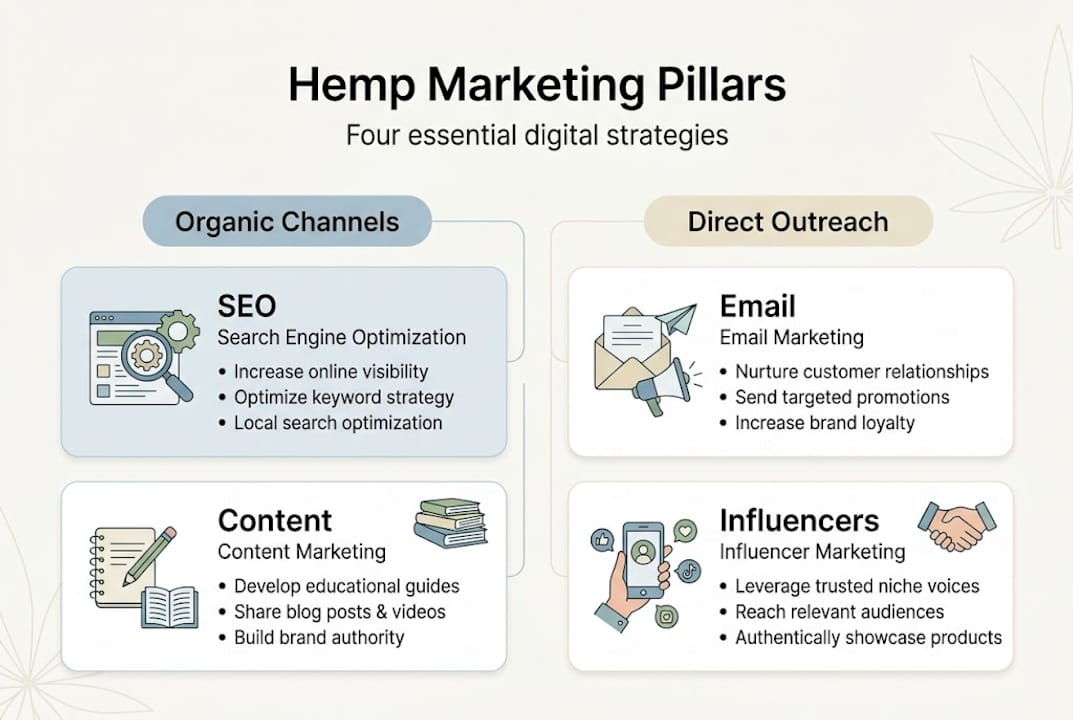 Hemp Marketing Pillars

Four essential digital strategies

Organic Channels

SEO
Search Engine Optimization
• Increase online visibility
• Optimize keyword strategy
• Local search optimization

Content
Content Marketing
• Develop educational guides
• Share blog posts & videos
• Build brand authority

Direct Outreach

Email
Email Marketing
• Nurture customer relationships
• Send targeted promotions
• Increase brand loyalty

Influencers
Influencer Marketing
• Leverage trusted niche voices
• Reach relevant audiences
• Authentically showcase products